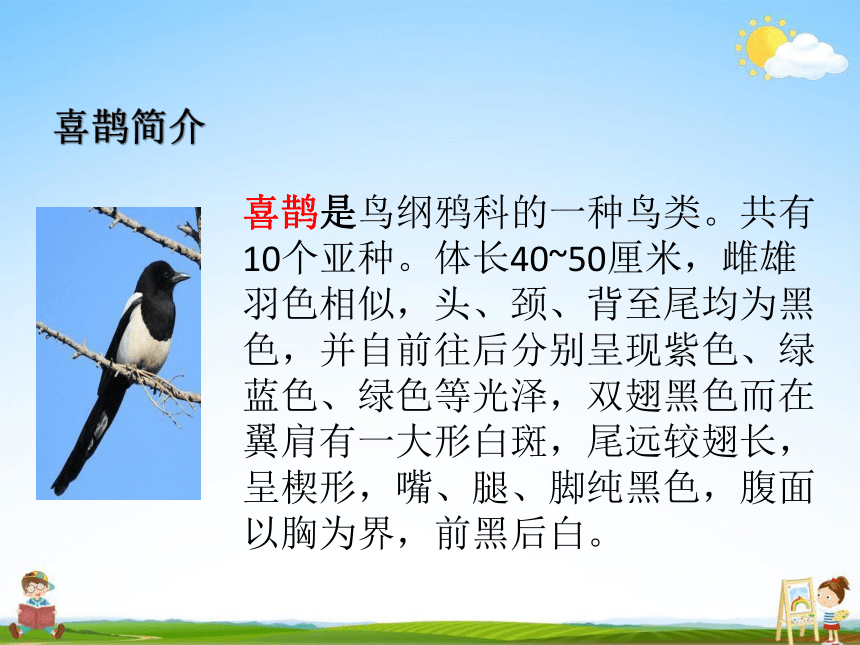 喜鹊简介

喜鹊是鸟纲鸦科的一种鸟类。共有10个亚种。体长40~50厘米，雌雄羽色相似，头、颈、背至尾均为黑色，并自前往后分别呈现紫色、绿蓝色、绿色等光泽，双翅黑色而在翼肩有一大形白斑，尾远较翅长，呈楔形，嘴、腿、脚纯黑色，腹面以胸为界，前黑后白。